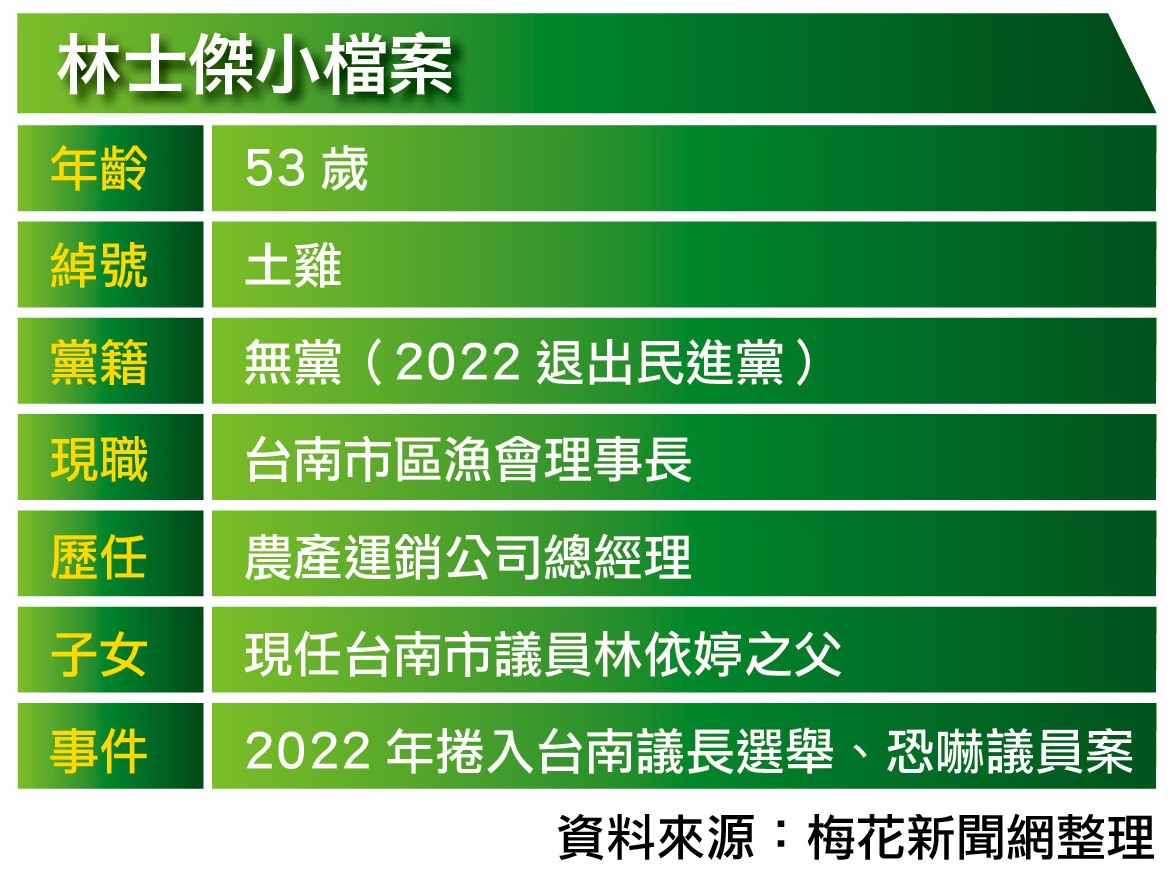 林士傑小檔案

| 年齡 | 53 歲 |
|---|---|
| 綽號 | 土雞 |
| 黨籍 | 無黨（2022 退出民進黨） |
| 現職 | 台南市區漁會理事長 |
| 歷任 | 農產運銷公司總經理 |
| 子女 | 現任台南市議員林依婷之父 |
| 事件 | 2022 年捲入台南議長選舉、恐嚇議員案 |

資料來源：梅花新聞網整理